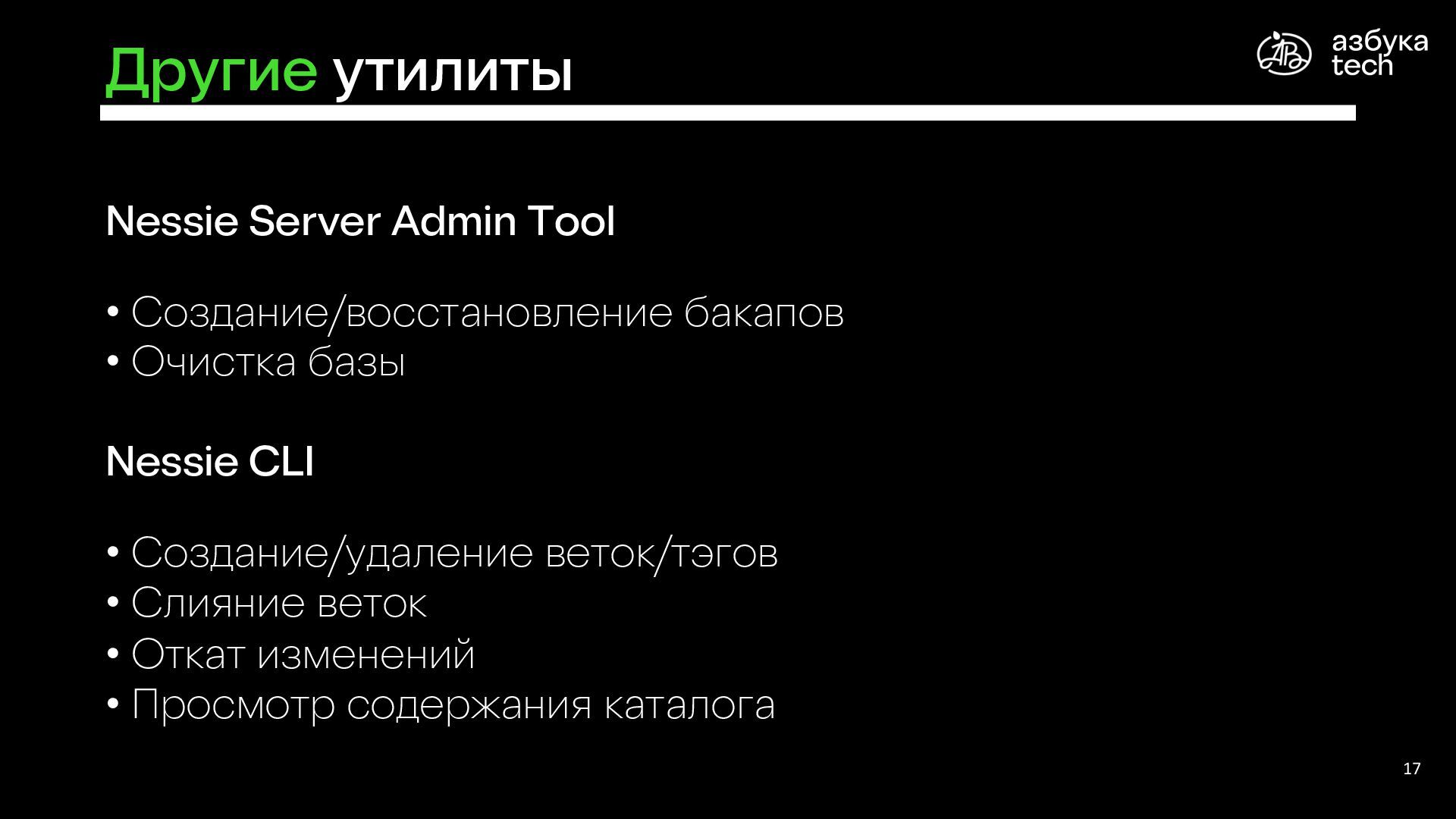 Другие утилиты

азбука tech

Nessie Server Admin Tool

• Создание/восстановление бакапов
• Очистка базы

Nessie CLI

• Создание/удаление веток/тэгов
• Слияние веток
• Откат изменений
• Просмотр содержания каталога

17